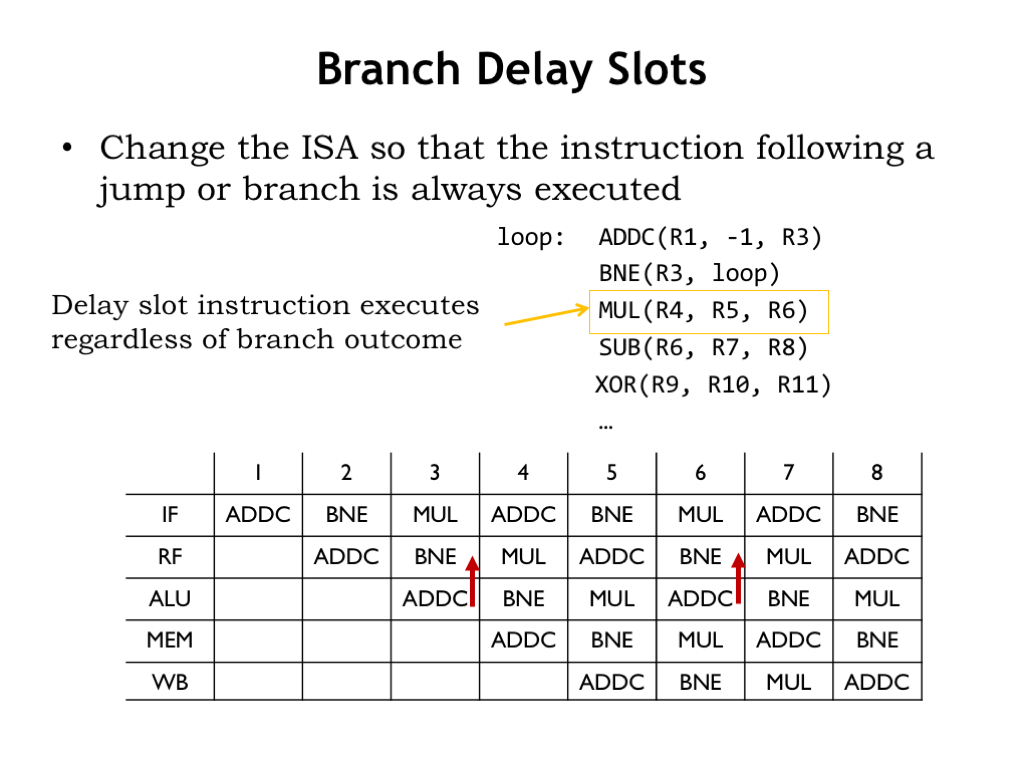 Branch Delay Slots

• Change the ISA so that the instruction following a jump or branch is always executed

loop: ADDC(R1, -1, R3)
BNE(R3, loop)
MUL(R4, R5, R6)
SUB(R6, R7, R8)
XOR(R9, R10, R11)
…

Delay slot instruction executes regardless of branch outcome

| | 1 | 2 | 3 | 4 | 5 | 6 | 7 | 8 |
|---|---|---|---|---|---|---|---|---|
| IF | ADDC | BNE | MUL | ADDC | BNE | MUL | ADDC | BNE |
| RF | | ADDC | BNE | MUL | ADDC | BNE | MUL | ADDC |
| ALU | | | ADDC | BNE | MUL | ADDC | BNE | MUL |
| MEM | | | | ADDC | BNE | MUL | ADDC | BNE |
| WB | | | | | ADDC | BNE | MUL | ADDC |